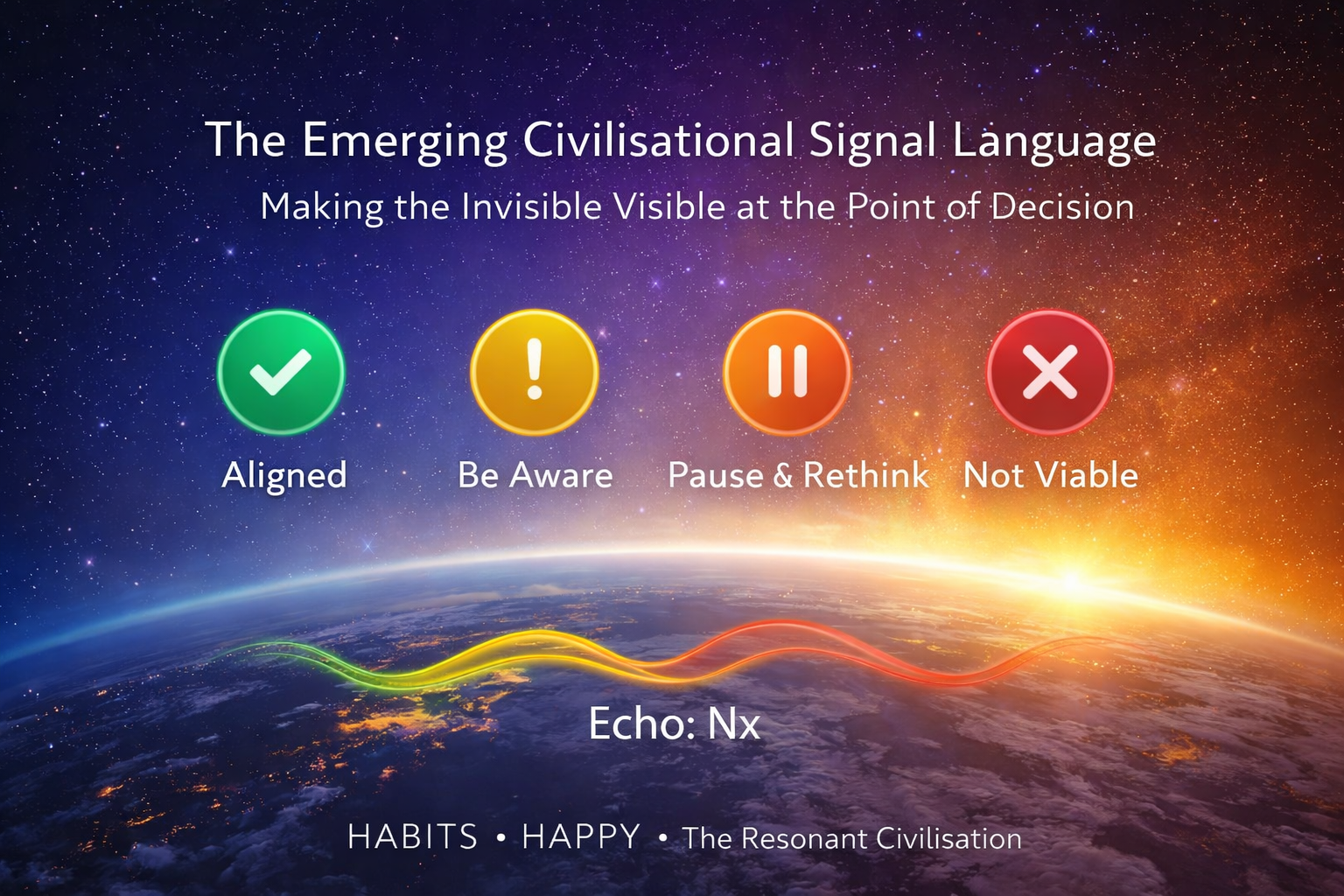 The Emerging Civilisational Signal Language

Making the Invisible Visible at the Point of Decision

Aligned

Be Aware

Pause & Rethink

Not Viable

Echo: Nx

HABITS • HAPPY • The Resonant Civilisation